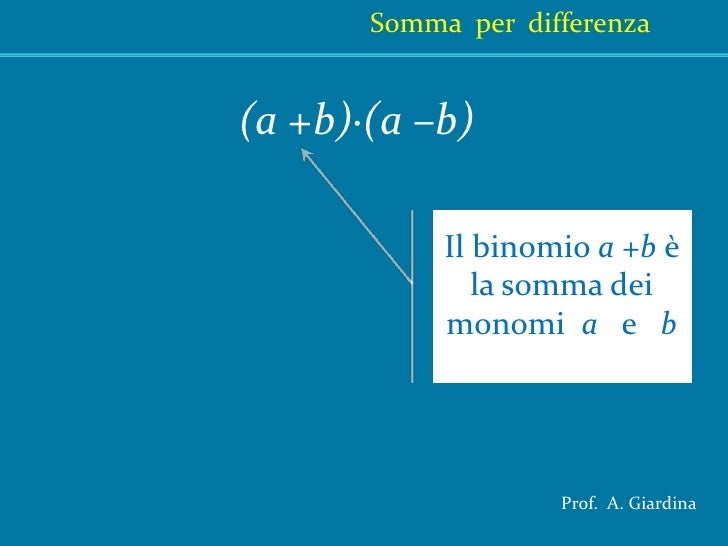 Somma per differenza

$(a+b)\cdot(a-b)$

Il binomio $a+b$ è la somma dei monomi $a$ e $b$

Prof. A. Giardina